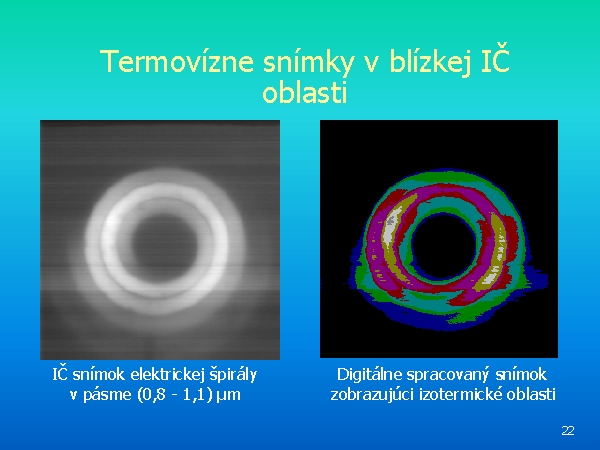 Termovízne snímky v blízkej IČ oblasti

IČ snímok elektrickej špirály v pásme (0,8 - 1,1) μm

Digitálne spracovaný snímok zobrazujúci izotermické oblasti

22